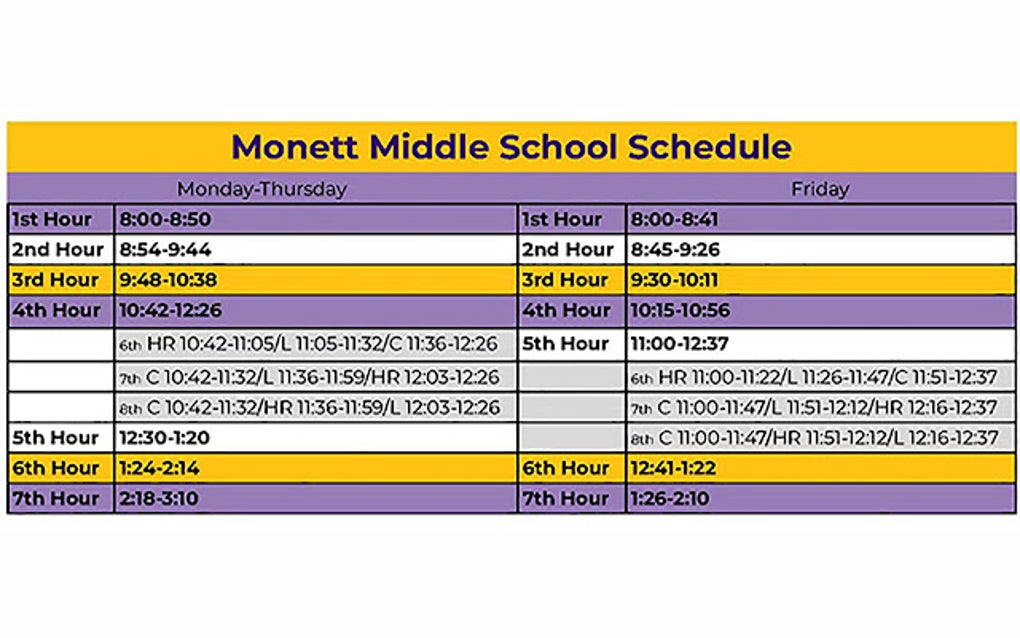 Monett Middle School Schedule

| Monday-Thursday | | Friday | |
|---|---|---|---|
| 1st Hour | 8:00-8:50 | 1st Hour | 8:00-8:41 |
| 2nd Hour | 8:54-9:44 | 2nd Hour | 8:45-9:26 |
| 3rd Hour | 9:48-10:38 | 3rd Hour | 9:30-10:11 |
| 4th Hour | 10:42-12:26 | 4th Hour | 10:15-10:56 |
| | 6th HR 10:42-11:05/L 11:05-11:32/C 11:36-12:26 | 5th Hour | 11:00-12:37 |
| | 7th C 10:42-11:32/L 11:36-11:59/HR 12:03-12:26 | | 6th HR 11:00-11:22/L 11:26-11:47/C 11:51-12:37 |
| | 8th C 10:42-11:32/HR 11:36-11:59/L 12:03-12:26 | | 7th C 11:00-11:47/L 11:51-12:12/HR 12:16-12:37 |
| 5th Hour | 12:30-1:20 | | 8th C 11:00-11:47/HR 11:51-12:12/L 12:16-12:37 |
| 6th Hour | 1:24-2:14 | 6th Hour | 12:41-1:22 |
| 7th Hour | 2:18-3:10 | 7th Hour | 1:26-2:10 |